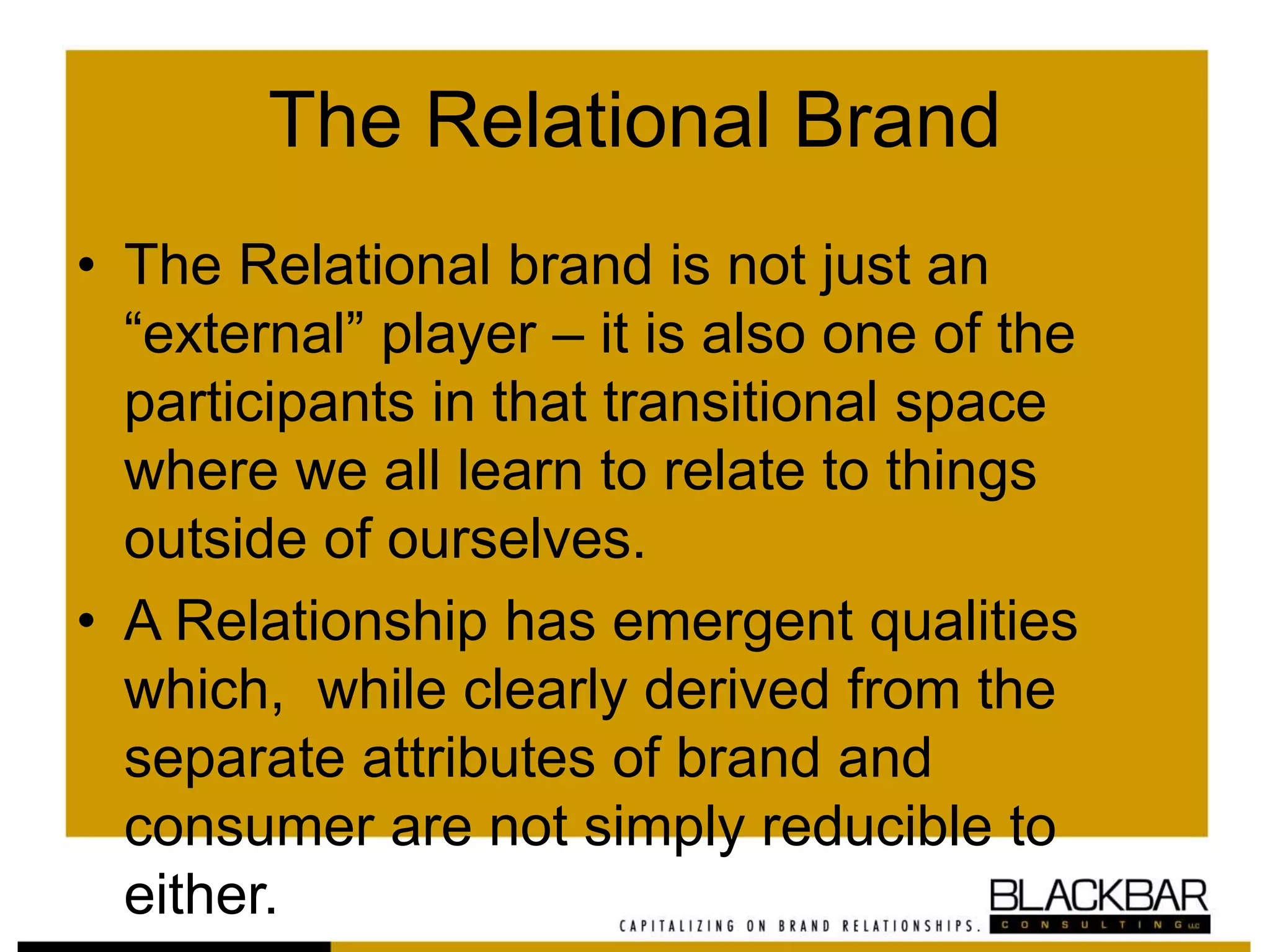 The Relational Brand

• The Relational brand is not just an “external” player – it is also one of the participants in that transitional space where we all learn to relate to things outside of ourselves.

• A Relationship has emergent qualities which,  while clearly derived from the separate attributes of brand and consumer are not simply reducible to either.

CAPITALIZING ON BRAND RELATIONSHIPS.

BLACKBAR
CONSULTING LLC